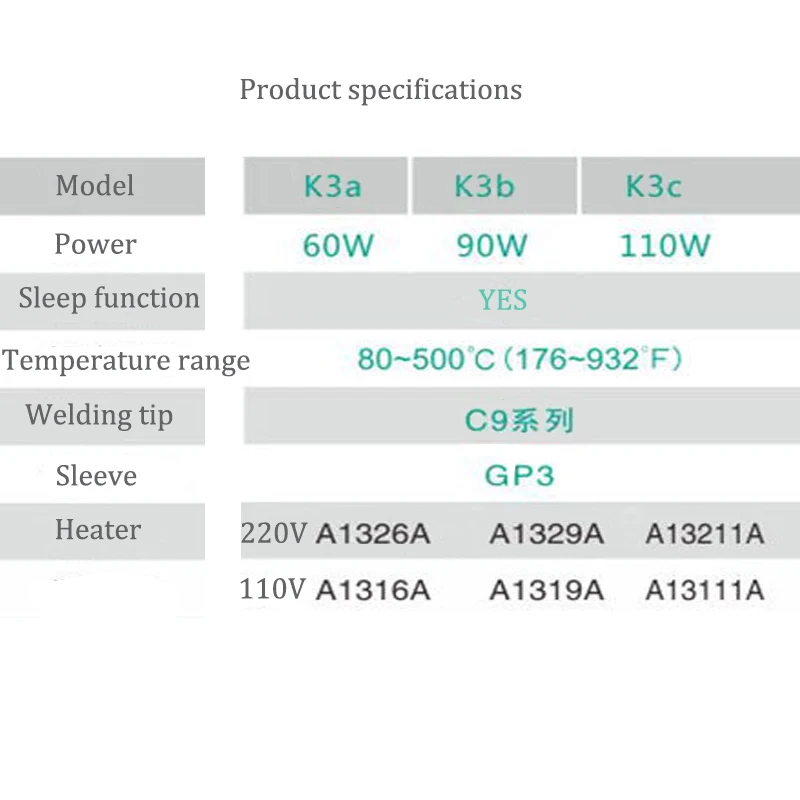 Product specifications

| Model | K3a | K3b | K3c |
|---|---|---|---|
| Power | 60W | 90W | 110W |
| Sleep function | YES | | |
| Temperature range | 80~500°C (176~932°F) | | |
| Welding tip | C9系列 | | |
| Sleeve | GP3 | | |
| Heater | 220V A1326A | A1329A | A13211A |
| | 110V A1316A | A1319A | A13111A |